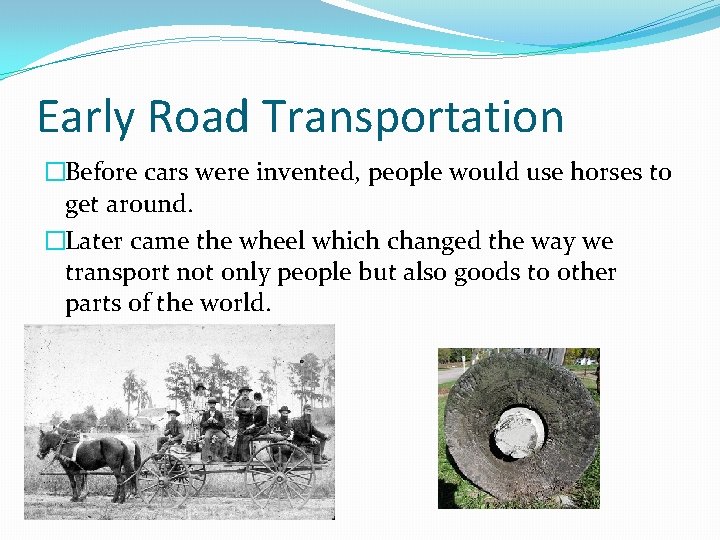 Early Road Transportation

□Before cars were invented, people would use horses to get around.

□Later came the wheel which changed the way we transport not only people but also goods to other parts of the world.